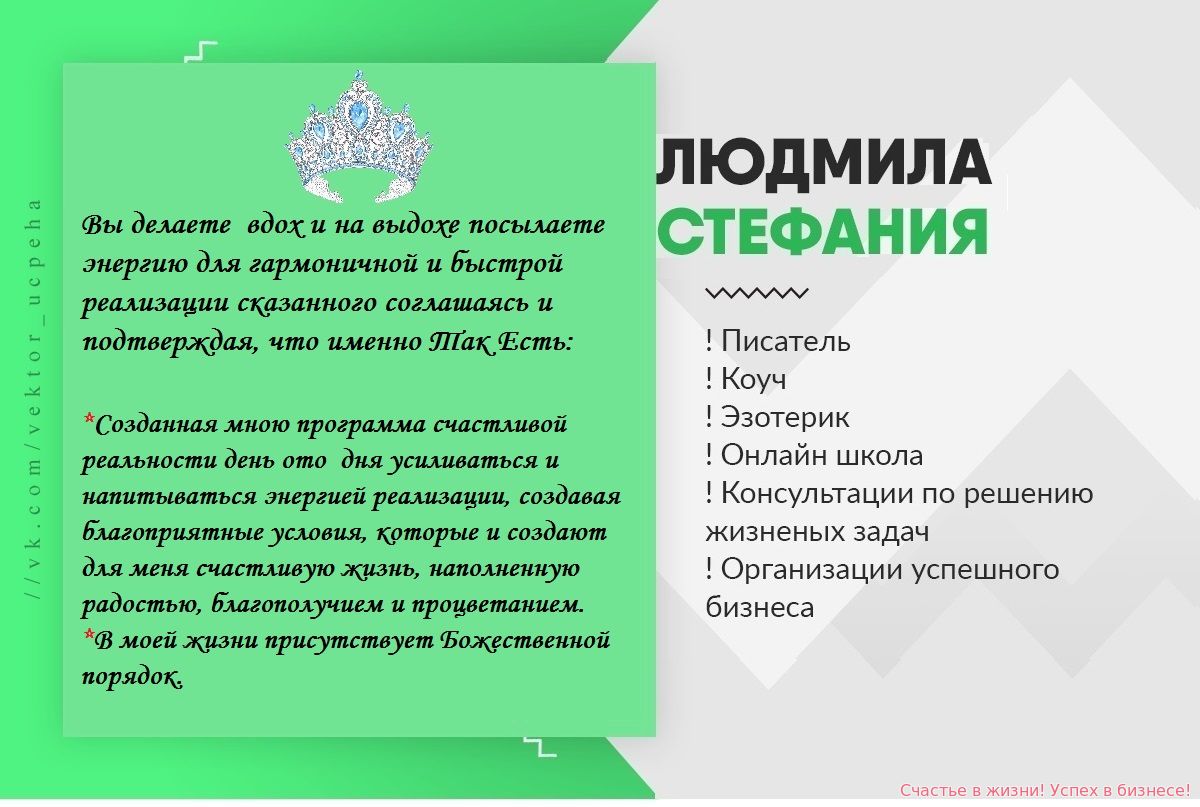 //vk.com/vektor_ucpeha

Вы делаете вдох и на выдохе посылаете энергию для гармоничной и быстрой реализации сказанного соглашаясь и подтверждая, что именно Так Есть:

*Созданная мною программа счастливой реальности день ото дня усиливаться и напитываться энергией реализации, создавая благоприятные условия, которые и создают для меня счастливую жизнь, наполненную радостью, благополучием и процветанием.
*В моей жизни присутствует Божественной порядок.

ЛЮДМИЛА
СТЕФАНИЯ

! Писатель
! Коуч
! Эзотерик
! Онлайн школа
! Консультации по решению жизненых задач
! Организации успешного бизнеса

Счастье в жизни! Успех в бизнесе!